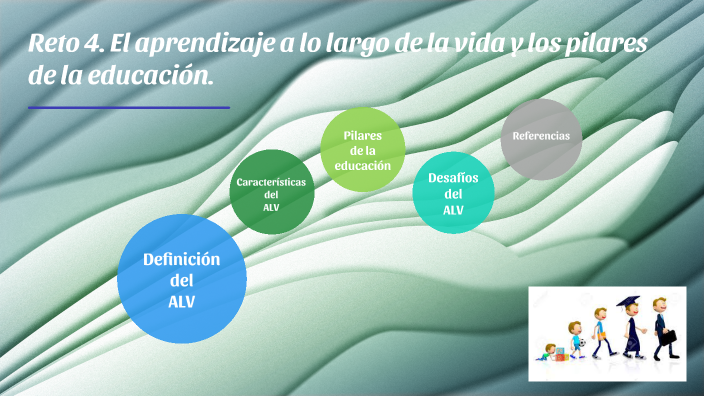 Reto 4. El aprendizaje a lo largo de la vida y los pilares de la educación.

Definición del ALV

Características del ALV

Pilares de la educación

Desafíos del ALV

Referencias